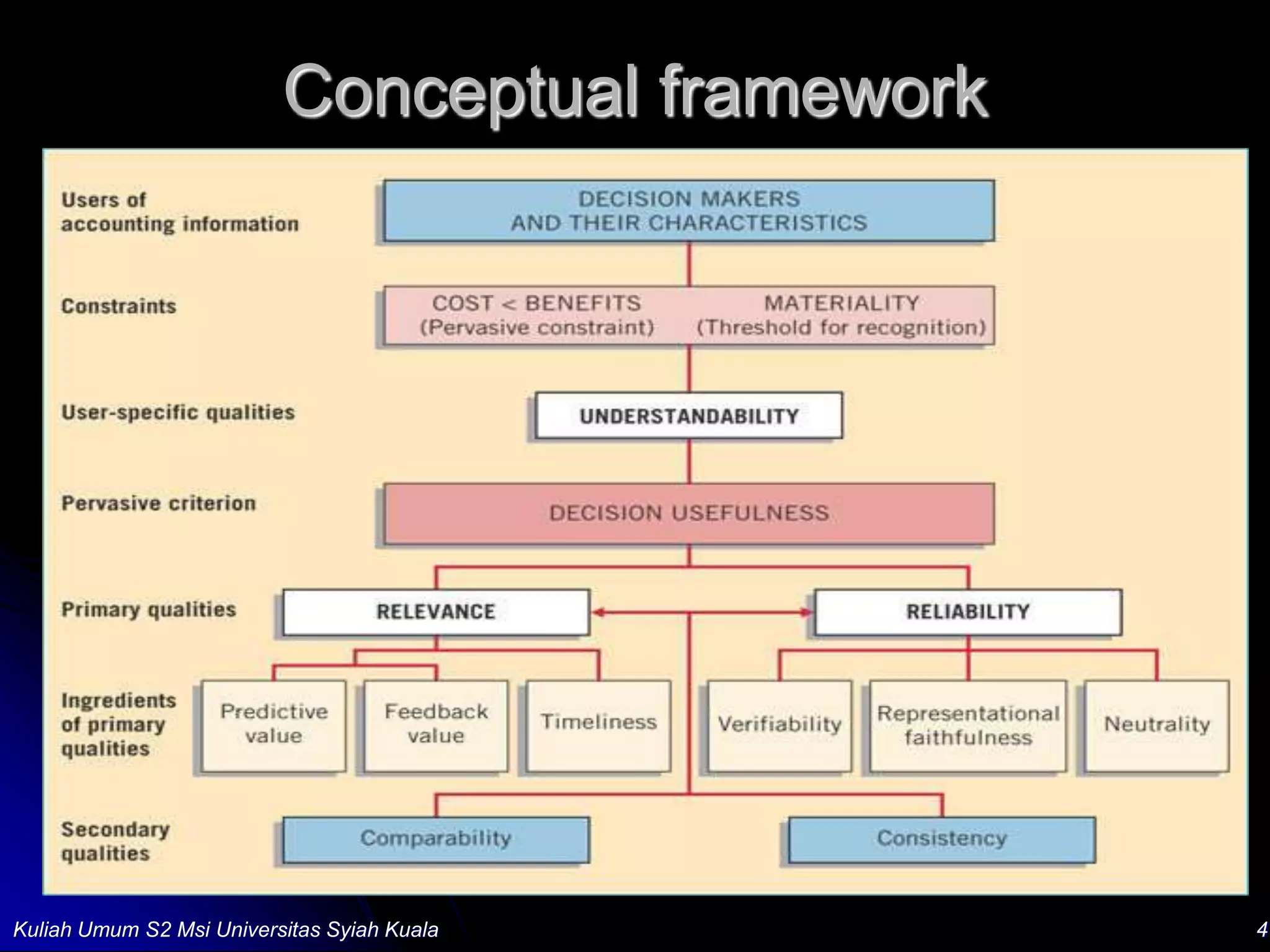 Conceptual framework

Users of accounting information

DECISION MAKERS AND THEIR CHARACTERISTICS

Constraints

COST < BENEFITS (Pervasive constraint)

MATERIALITY (Threshold for recognition)

User-specific qualities

UNDERSTANDABILITY

Pervasive criterion

DECISION USEFULNESS

Primary qualities

RELEVANCE

RELIABILITY

Ingredients of primary qualities

Predictive value

Feedback value

Timeliness

Verifiability

Representational faithfulness

Neutrality

Secondary qualities

Comparability

Consistency

Kuliah Umum S2 Msi Universitas Syiah Kuala

4